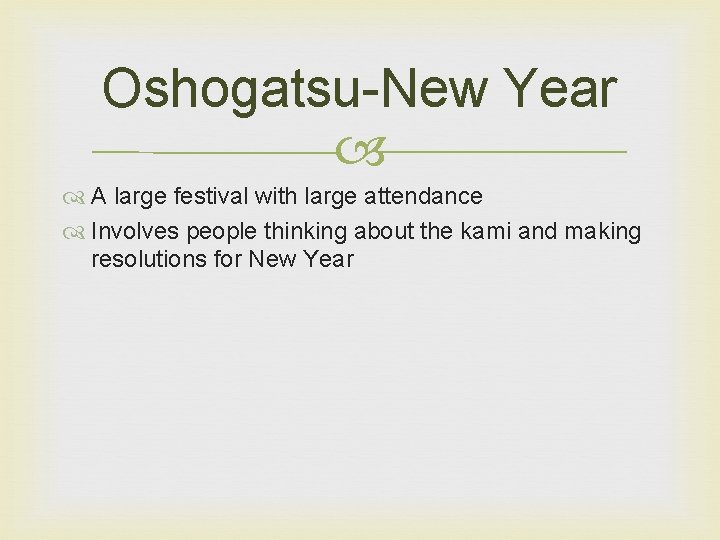 Oshogatsu-New Year

A large festival with large attendance

Involves people thinking about the kami and making resolutions for New Year